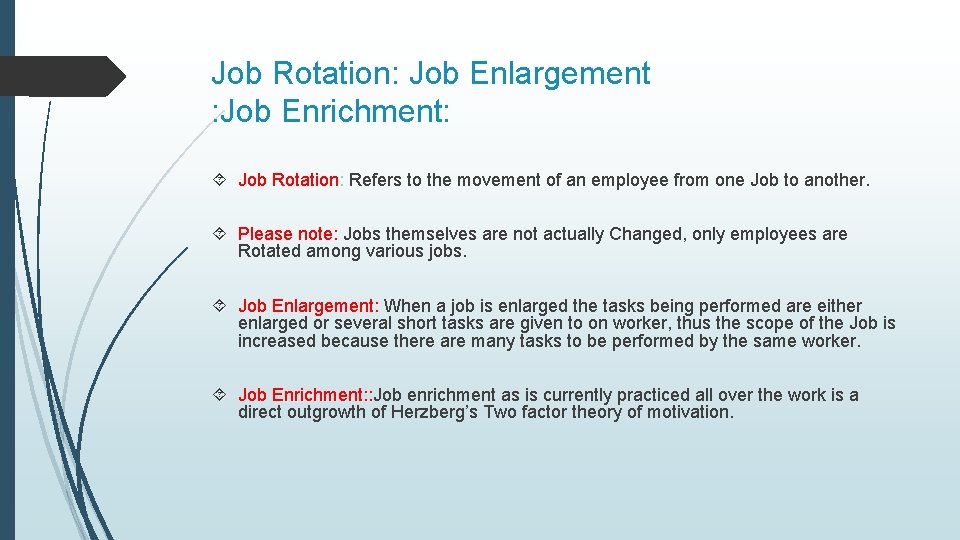 Job Rotation: Job Enlargement :Job Enrichment:

Job Rotation: Refers to the movement of an employee from one Job to another.

Please note: Jobs themselves are not actually Changed, only employees are Rotated among various jobs.

Job Enlargement: When a job is enlarged the tasks being performed are either enlarged or several short tasks are given to on worker, thus the scope of the Job is increased because there are many tasks to be performed by the same worker.

Job Enrichment::Job enrichment as is currently practiced all over the work is a direct outgrowth of Herzberg's Two factor theory of motivation.